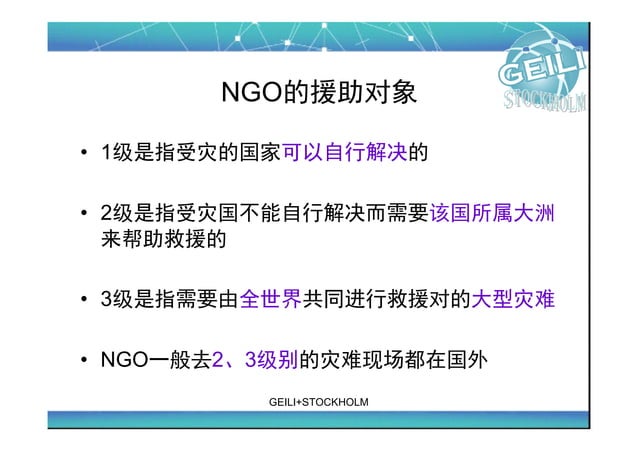 GEILI
STOCKHOLM

NGO的援助对象

• 1级是指受灾的国家可以自行解决的

• 2级是指受灾国不能自行解决而需要该国所属大洲来帮助救援的

• 3级是指需要由全世界共同进行救援对的大型灾难

• NGO一般去2、3级别的灾难现场都在国外

GEILI+STOCKHOLM